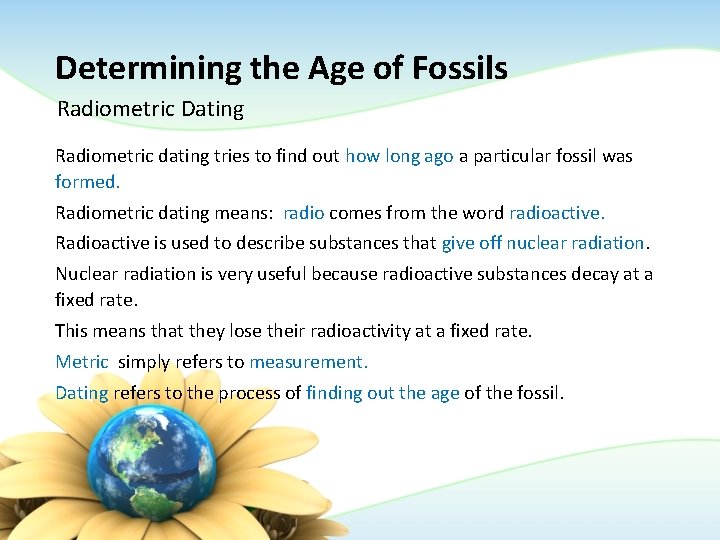 Determining the Age of Fossils

Radiometric Dating

Radiometric dating tries to find out how long ago a particular fossil was formed.

Radiometric dating means: radio comes from the word radioactive.

Radioactive is used to describe substances that give off nuclear radiation.

Nuclear radiation is very useful because radioactive substances decay at a fixed rate.

This means that they lose their radioactivity at a fixed rate.

Metric simply refers to measurement.

Dating refers to the process of finding out the age of the fossil.